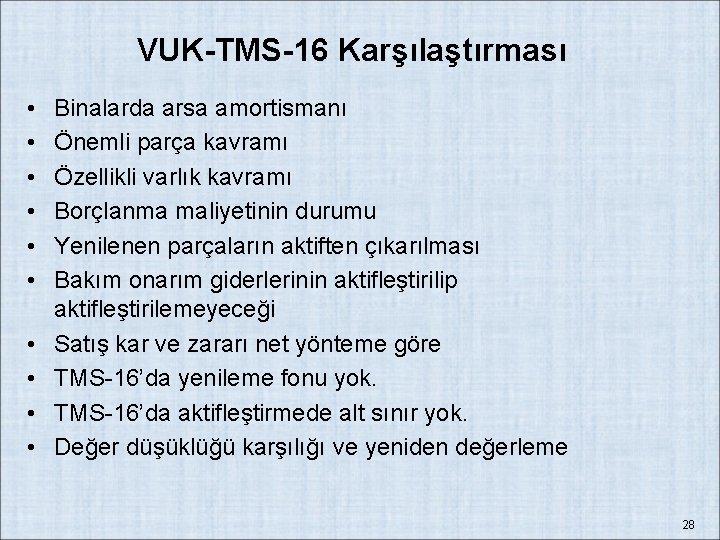 VUK-TMS-16 Karşılaştırması

• Binalarda arsa amortismanı
• Önemli parça kavramı
• Özellikli varlık kavramı
• Borçlanma maliyetinin durumu
• Yenilenen parçaların aktiften çıkarılması
• Bakım onarım giderlerinin aktifleştirilip aktifleştirilemeyeceği
• Satış kar ve zararı net yönteme göre
• TMS-16'da yenileme fonu yok.
• TMS-16'da aktifleştirmede alt sınır yok.
• Değer düşüklüğü karşılığı ve yeniden değerleme

28